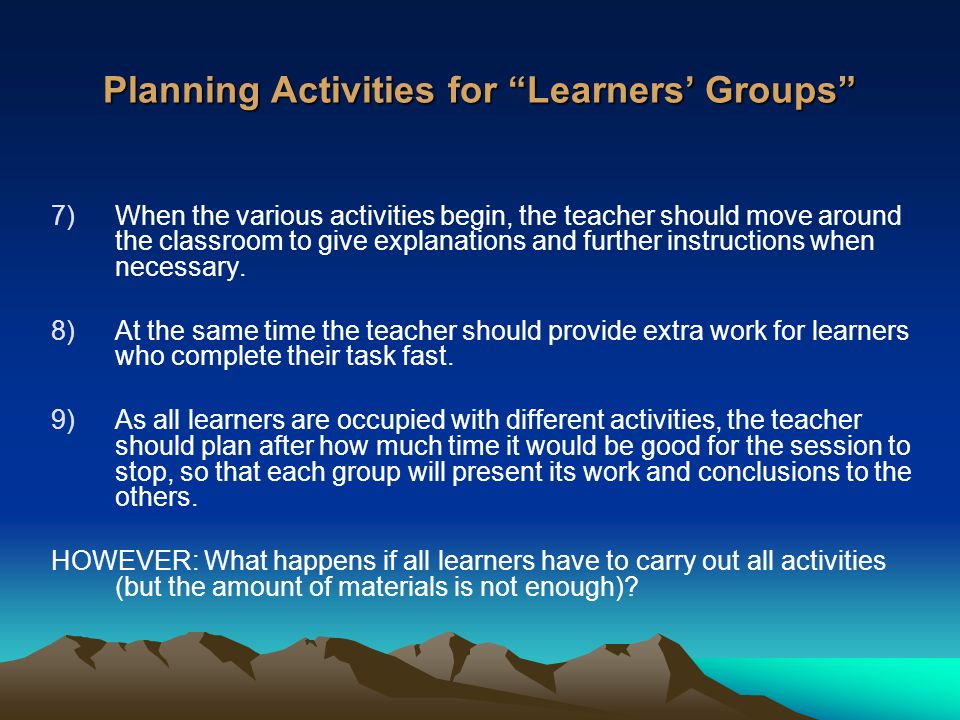 Planning Activities for “Learners’ Groups”

7) When the various activities begin, the teacher should move around the classroom to give explanations and further instructions when necessary.

8) At the same time the teacher should provide extra work for learners who complete their task fast.

9) As all learners are occupied with different activities, the teacher should plan after how much time it would be good for the session to stop, so that each group will present its work and conclusions to the others.

HOWEVER: What happens if all learners have to carry out all activities (but the amount of materials is not enough)?